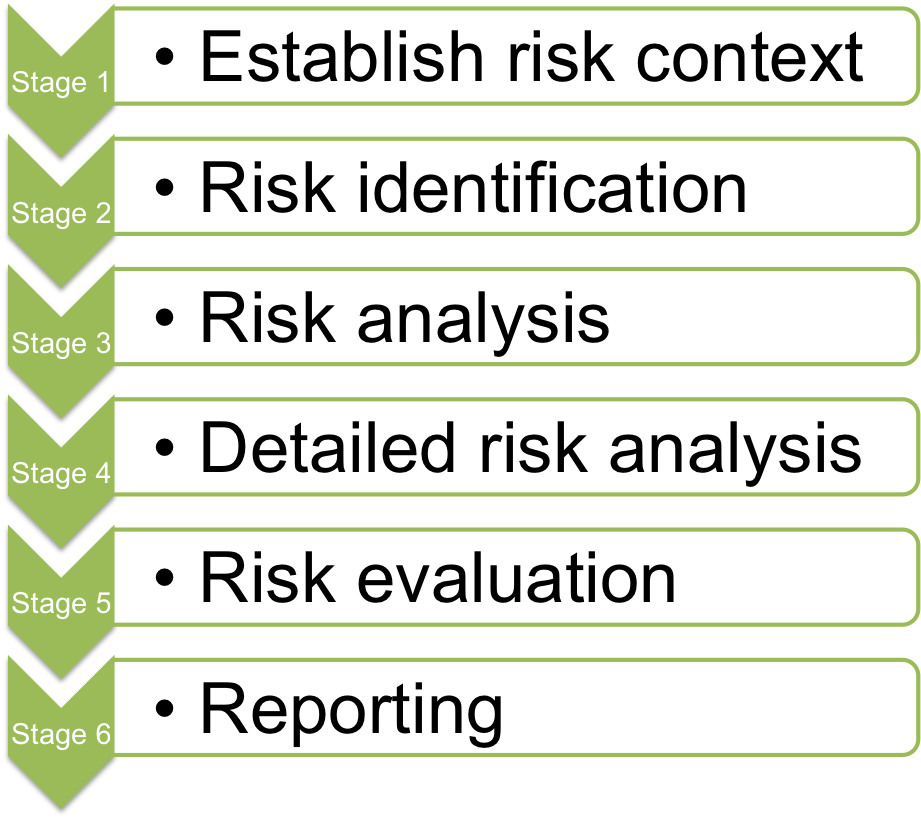 Stage 1
• Establish risk context

Stage 2
• Risk identification

Stage 3
• Risk analysis

Stage 4
• Detailed risk analysis

Stage 5
• Risk evaluation

Stage 6
• Reporting